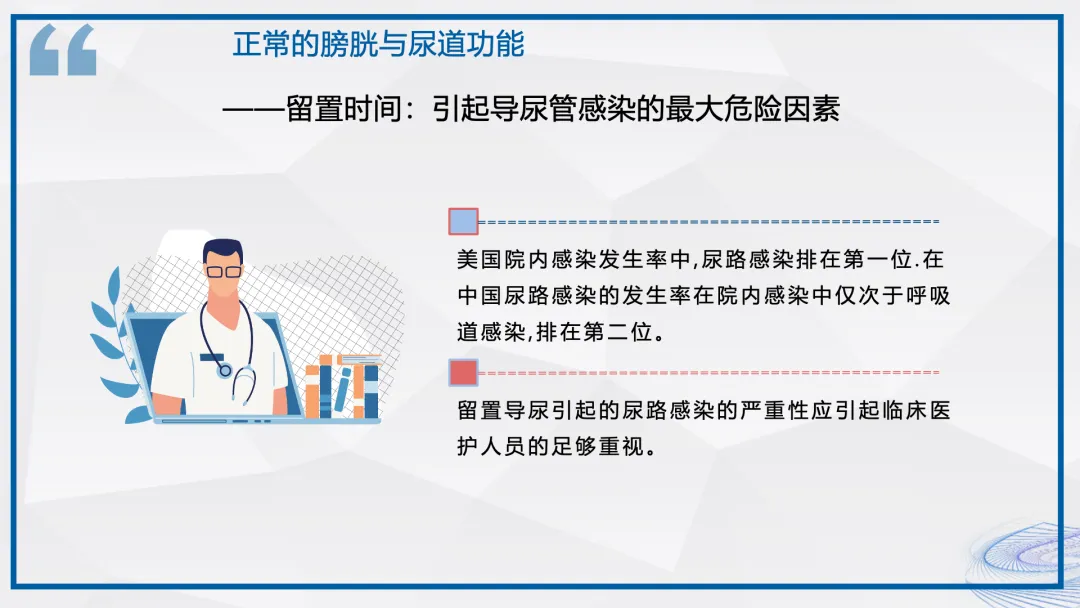 正常的膀胱与尿道功能

——留置时间：引起导尿管感染的最大危险因素

美国院内感染发生率中,尿路感染排在第一位.在中国尿路感染的发生率在院内感染中仅次于呼吸道感染,排在第二位。

留置导尿引起的尿路感染的严重性应引起临床医护人员的足够重视。